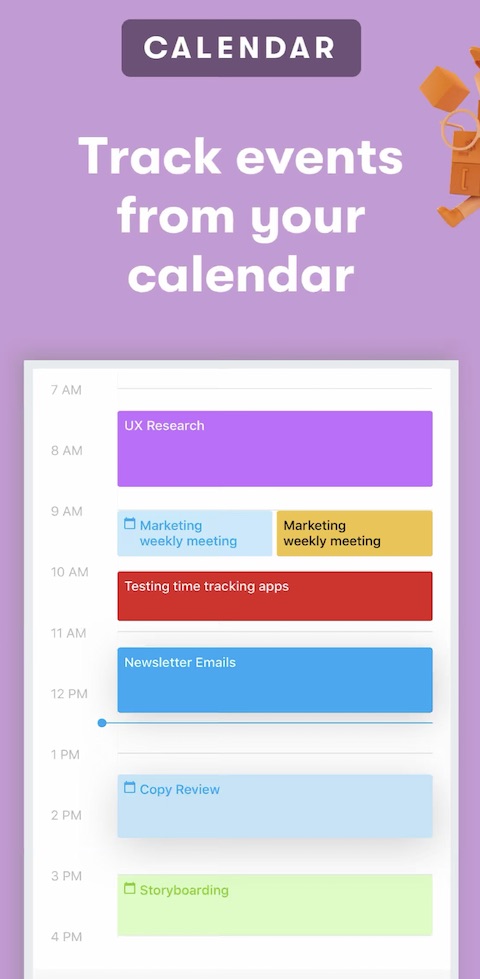 CALENDAR

Track events from your calendar

7 AM

UX Research

8 AM

9 AM

Marketing weekly meeting

Marketing weekly meeting

10 AM

Testing time tracking apps

11 AM

Newsletter Emails

12 PM

1 PM

Copy Review

2 PM

3 PM

Storyboarding

4 PM